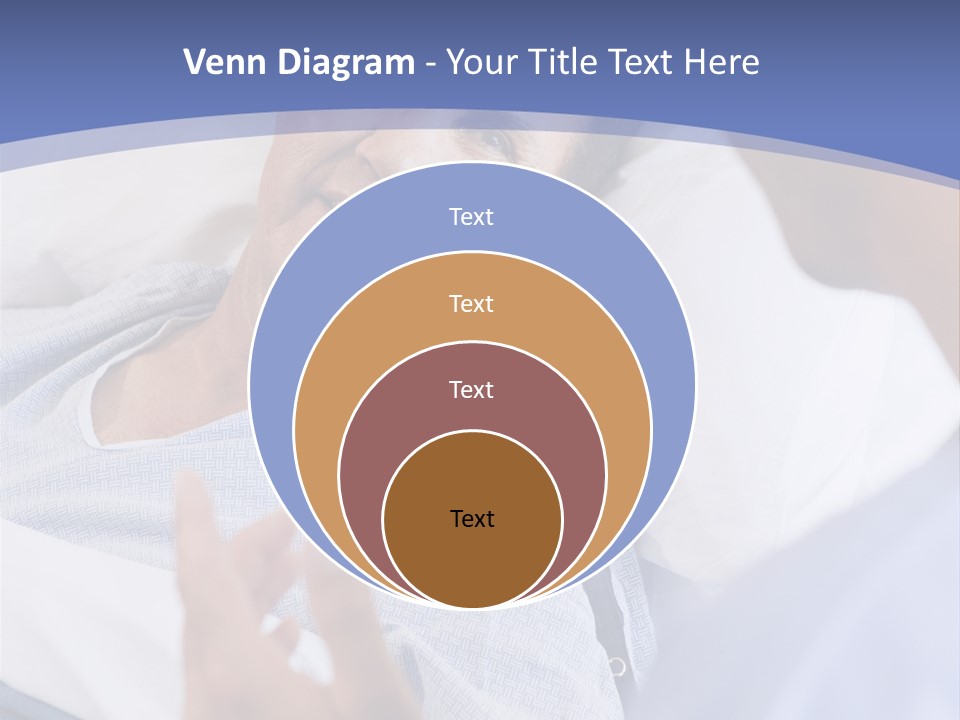 Venn Diagram - Your Title Text Here

Text

Text

Text

Text